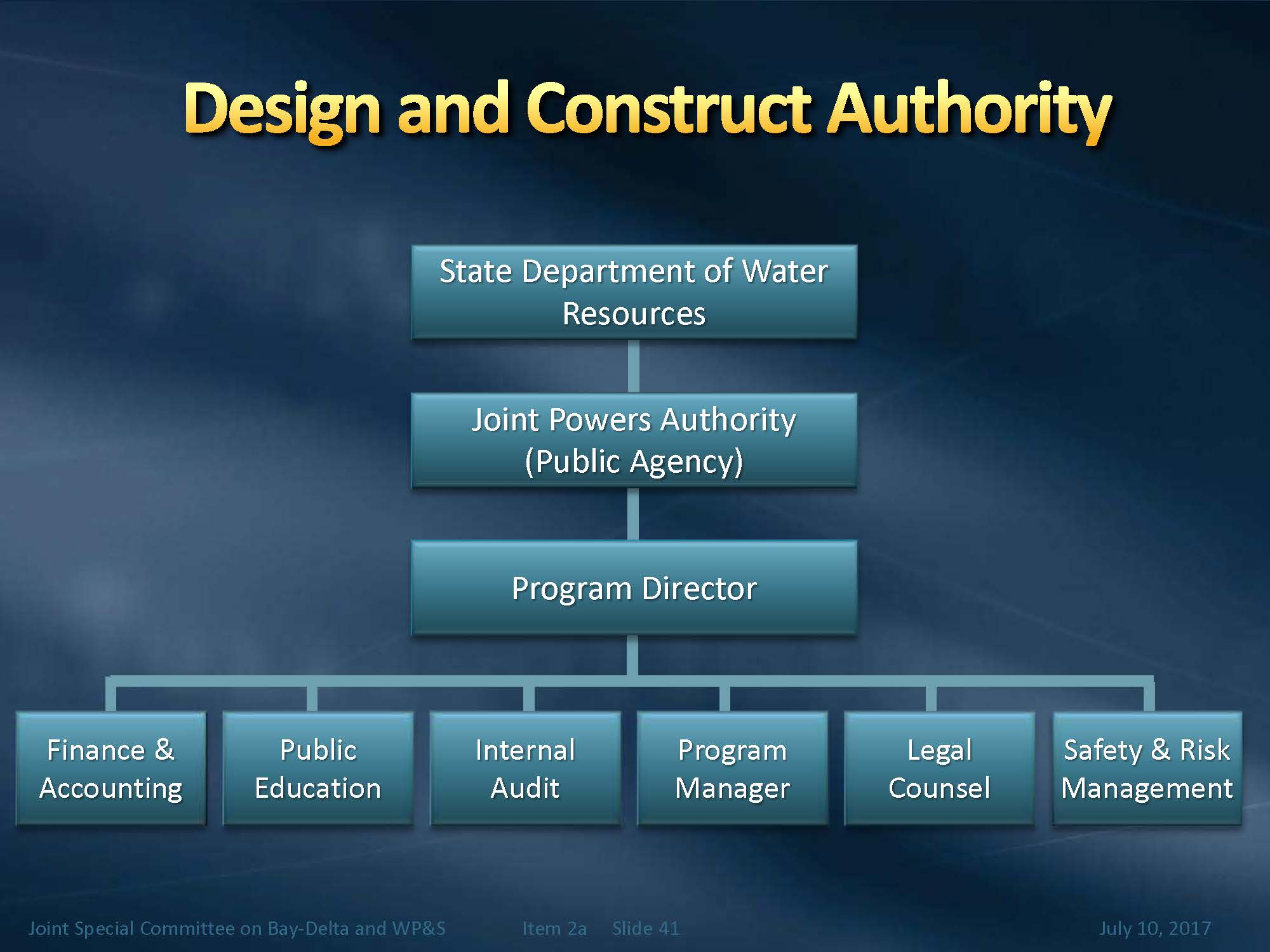 Design and Construct Authority

State Department of Water Resources

Joint Powers Authority (Public Agency)

Program Director

Finance & Accounting

Public Education

Internal Audit

Program Manager

Legal Counsel

Safety & Risk Management

Joint Special Committee on Bay-Delta and WP&S Item 2a Slide 41 July 10, 2017